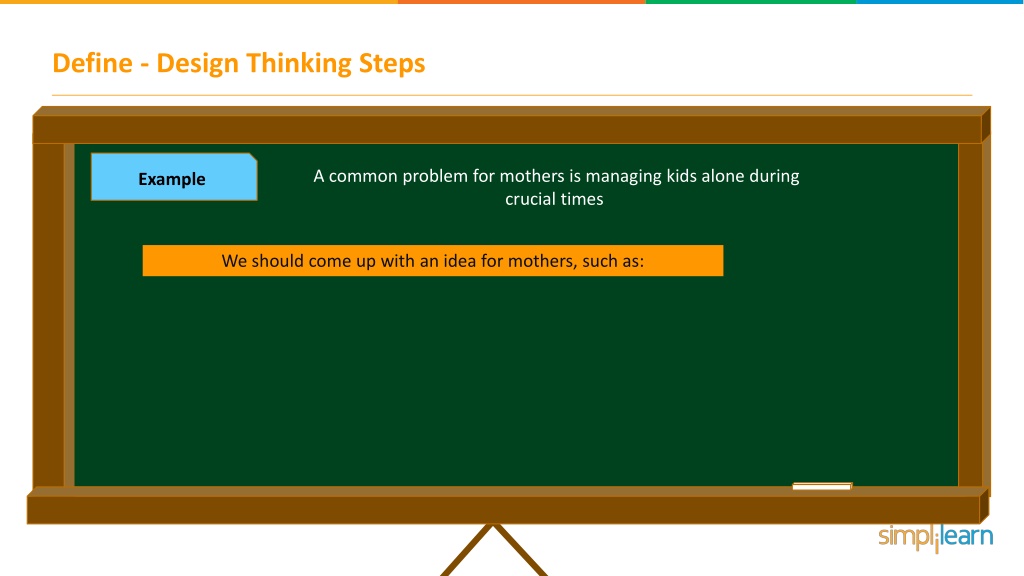 Define - Design Thinking Steps

Example

A common problem for mothers is managing kids alone during crucial times

We should come up with an idea for mothers, such as:

simplilearn